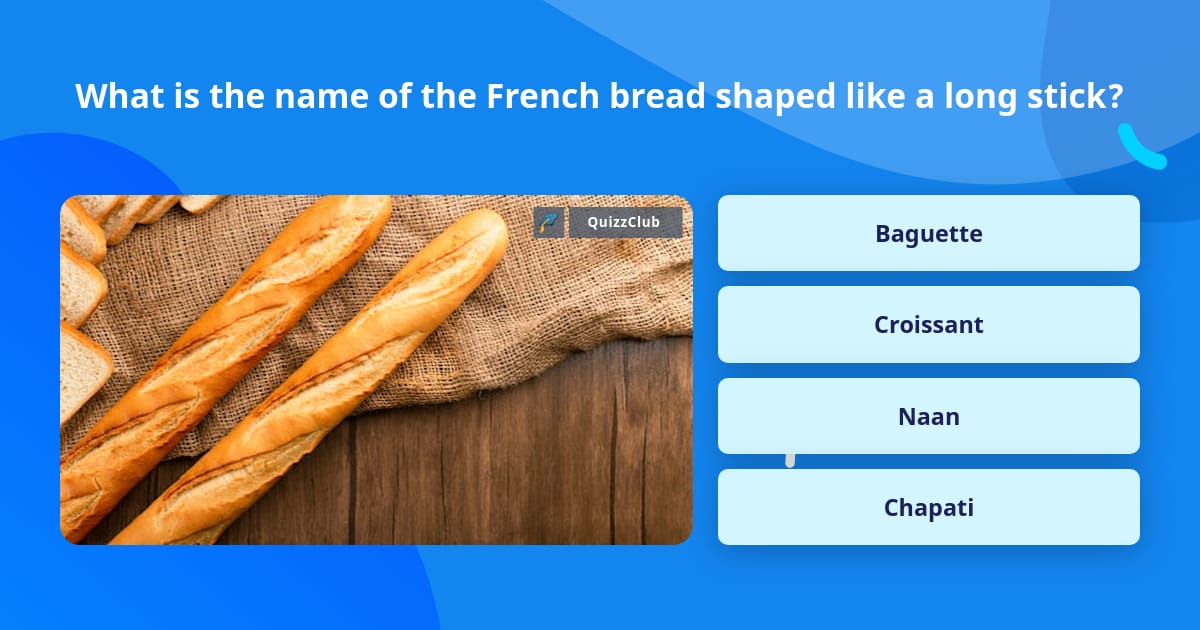 What is the name of the French bread shaped like a long stick?

QuizzClub

Baguette

Croissant

Naan

Chapati